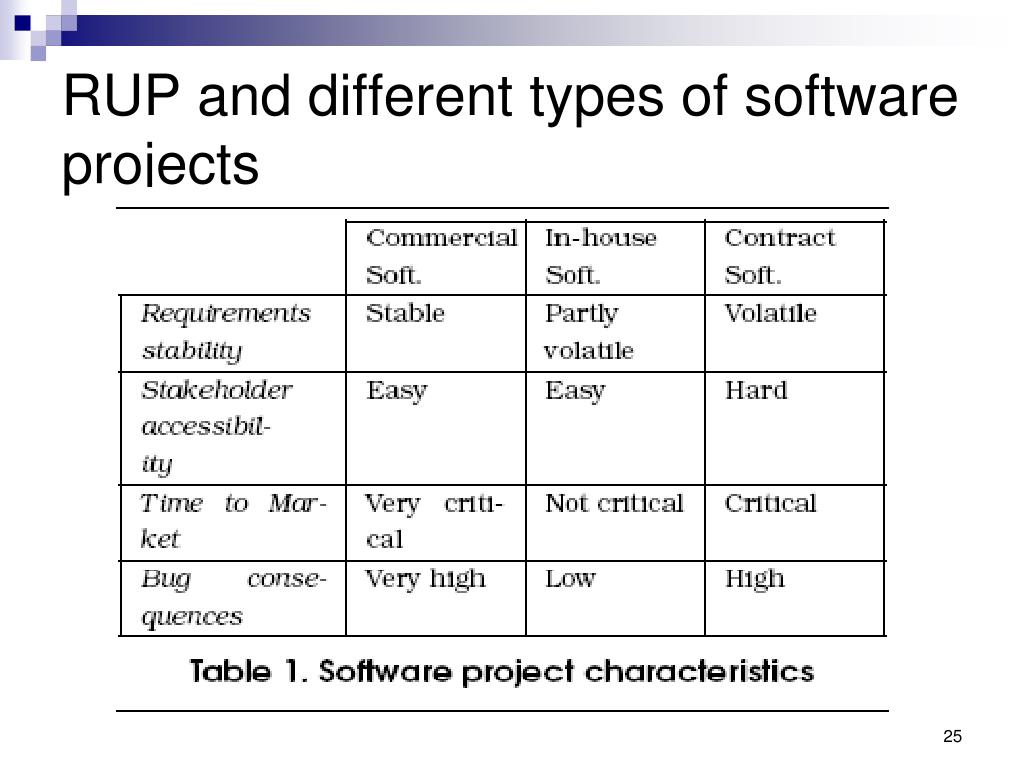 RUP and different types of software projects

| | Commercial Soft. | In-house Soft. | Contract Soft. |
|---|---|---|---|
| Requirements stability | Stable | Partly volatile | Volatile |
| Stakeholder accessibility | Easy | Easy | Hard |
| Time to Market | Very critical | Not critical | Critical |
| Bug consequences | Very high | Low | High |

Table 1. Software project characteristics

25